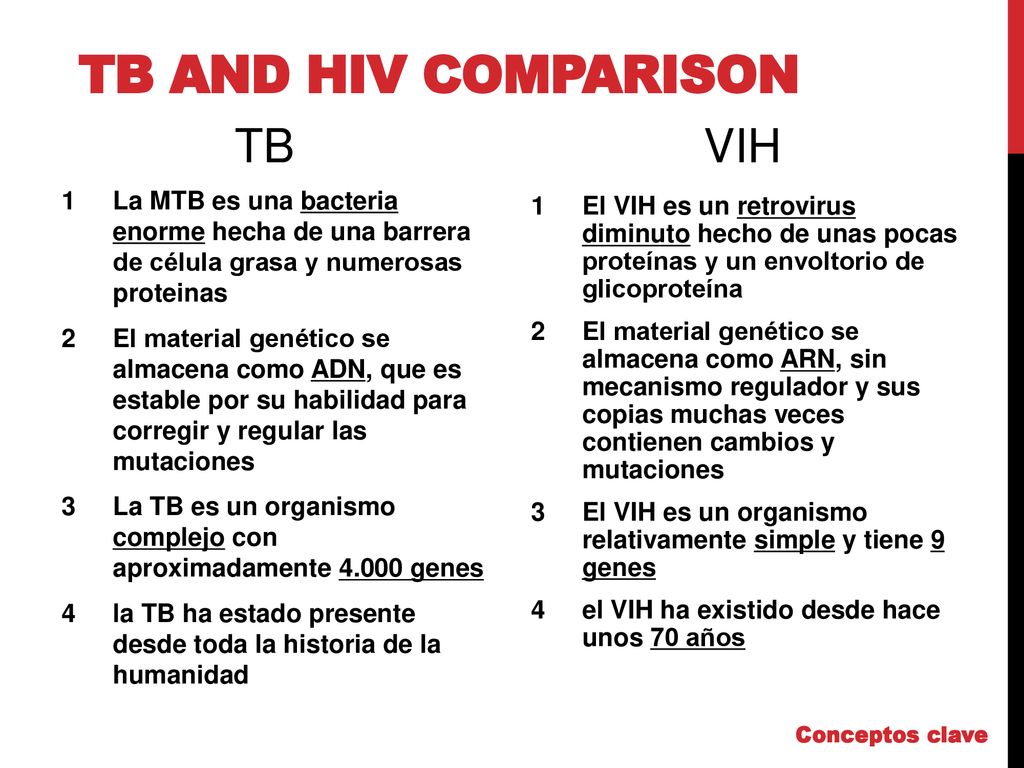 TB AND HIV COMPARISON

TB

1 La MTB es una bacteria enorme hecha de una barrera de célula grasa y numerosas proteinas

2 El material genético se almacena como ADN, que es estable por su habilidad para corregir y regular las mutaciones

3 La TB es un organismo complejo con aproximadamente 4.000 genes

4 la TB ha estado presente desde toda la historia de la humanidad

VIH

1 El VIH es un retrovirus diminuto hecho de unas pocas proteínas y un envoltorio de glicoproteína

2 El material genético se almacena como ARN, sin mecanismo regulador y sus copias muchas veces contienen cambios y mutaciones

3 El VIH es un organismo relativamente simple y tiene 9 genes

4 el VIH ha existido desde hace unos 70 años

Conceptos clave